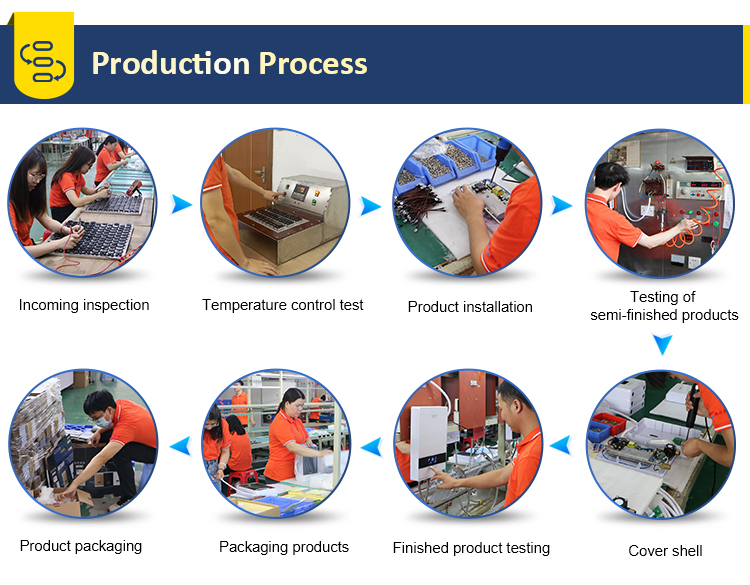 Production Process

Incoming inspection

Temperature control test

Product installation

Testing of semi-finished products

Cover shell

Finished product testing

Packaging products

Product packaging